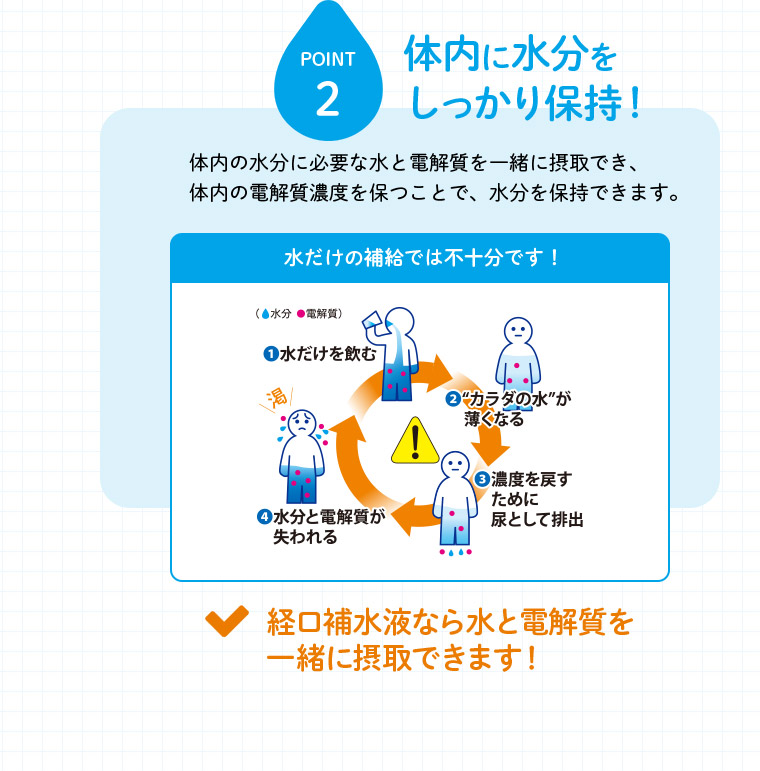 POINT 2

体内に水分をしっかり保持！

体内の水分に必要な水と電解質を一緒に摂取でき、体内の電解質濃度を保つことで、水分を保持できます。

水だけの補給では不十分です！

（水分 電解質）

❶水だけを飲む

❷“カラダの水”が薄くなる

❸濃度を戻すために尿として排出

❹水分と電解質が失われる

渇

経口補水液なら水と電解質を一緒に摂取できます！